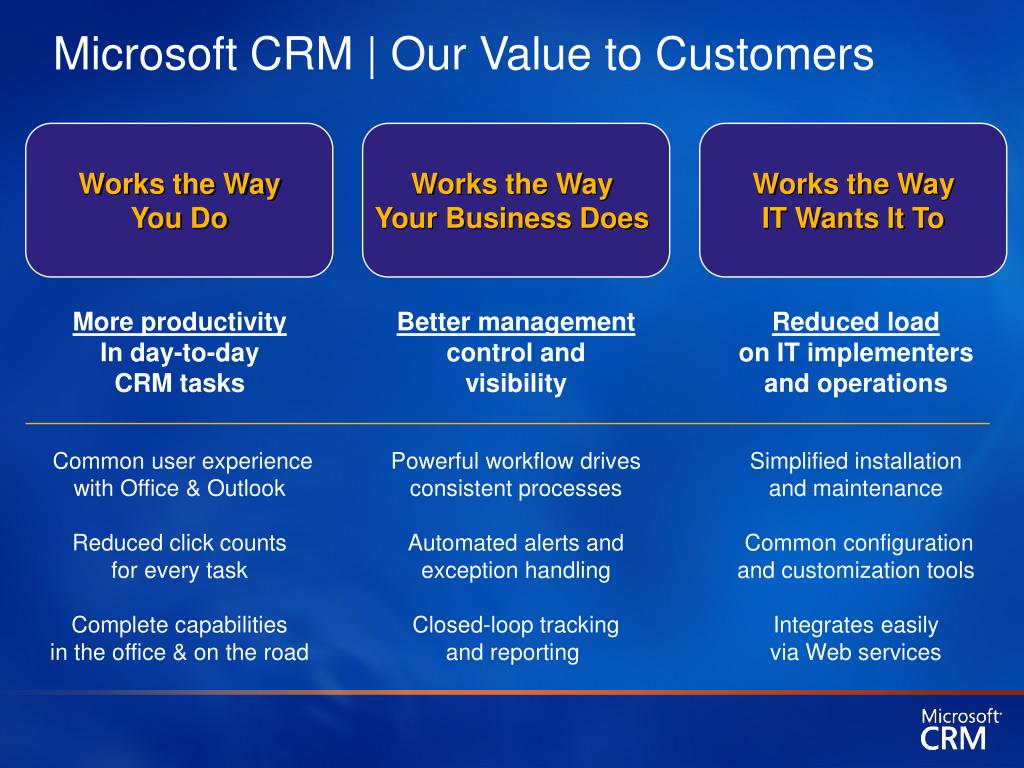 Microsoft CRM | Our Value to Customers

Works the Way
You Do

More productivity
In day-to-day
CRM tasks

Common user experience with Office & Outlook

Reduced click counts for every task

Complete capabilities in the office & on the road

Works the Way
Your Business Does

Better management
control and
visibility

Powerful workflow drives consistent processes

Automated alerts and exception handling

Closed-loop tracking and reporting

Works the Way
IT Wants It To

Reduced load
on IT implementers
and operations

Simplified installation and maintenance

Common configuration and customization tools

Integrates easily via Web services

Microsoft
CRM